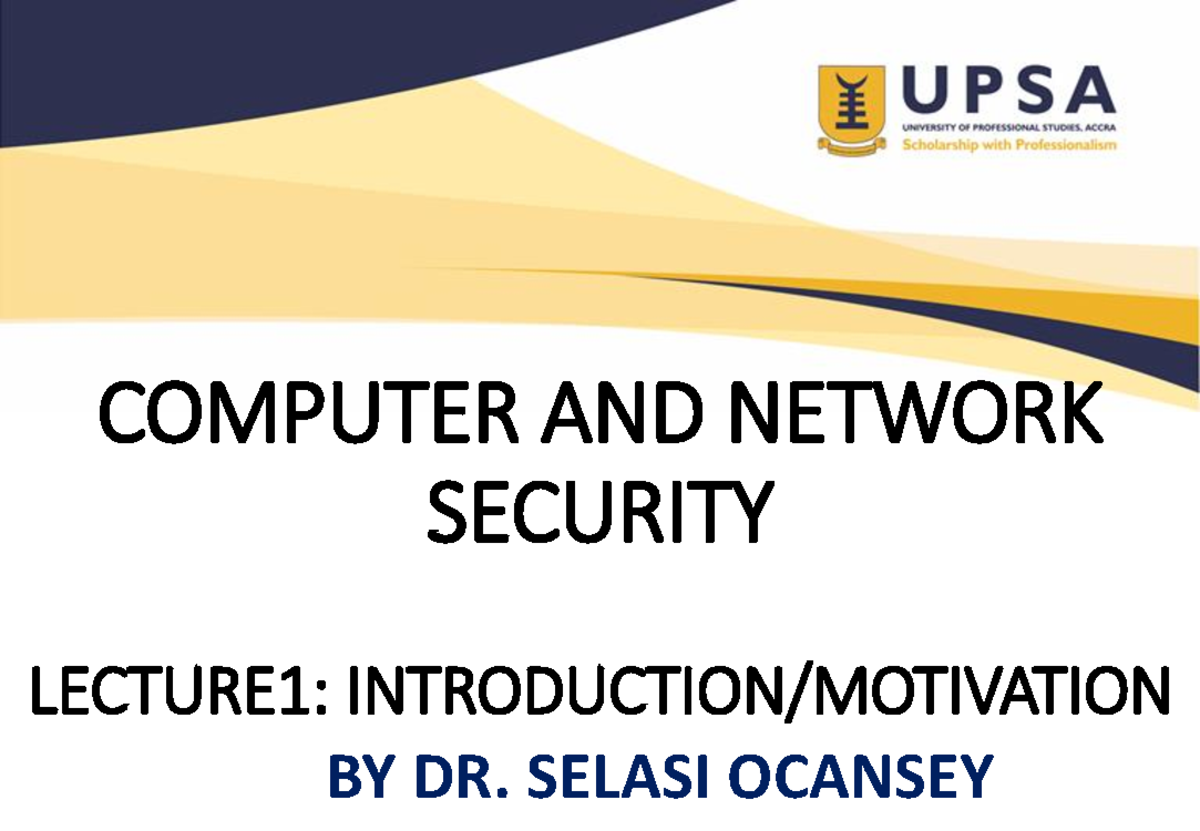 UPSA
UNIVERSITY OF PROFESSIONAL STUDIES, ACCRA
Scholarship with Professionalism

COMPUTER AND NETWORK SECURITY

LECTURE1: INTRODUCTION/MOTIVATION

BY DR. SELASI OCANSEY